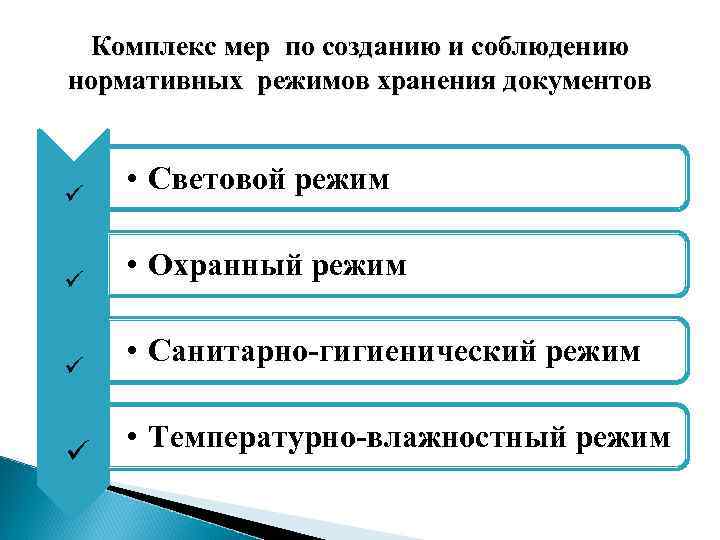 Комплекс мер по созданию и соблюдению нормативных режимов хранения документов

✓ • Световой режим

✓ • Охранный режим

✓ • Санитарно-гигиенический режим

✓ • Температурно-влажностный режим